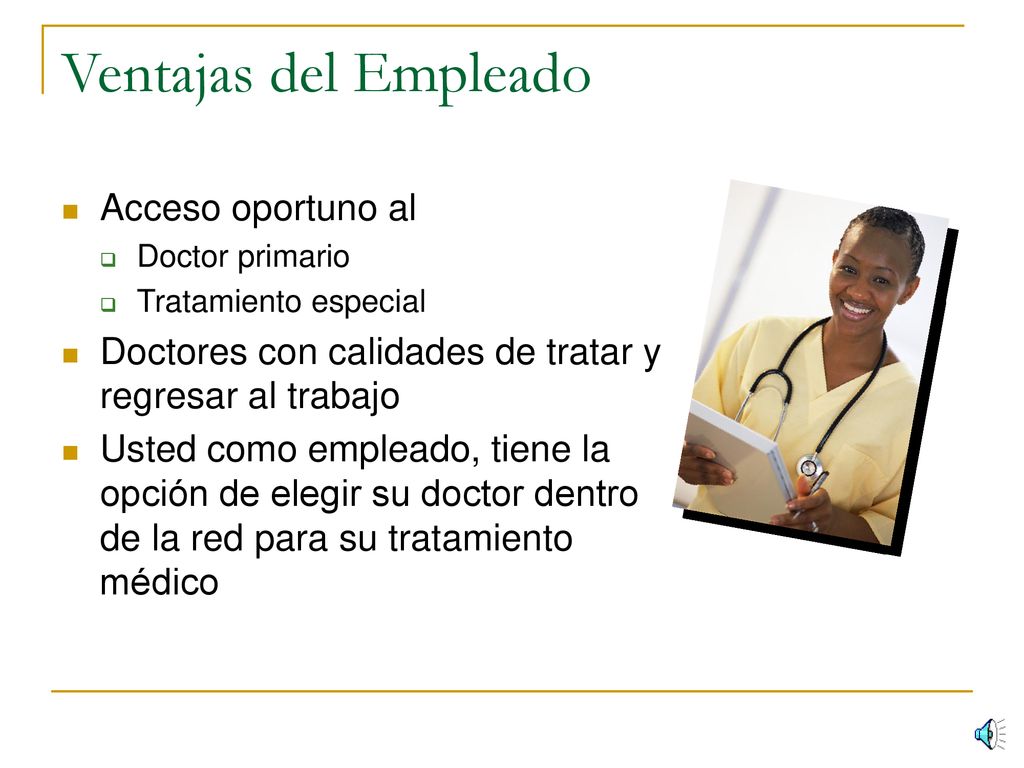 Ventajas del Empleado

Acceso oportuno al
Doctor primario
Tratamiento especial

Doctores con calidades de tratar y regresar al trabajo

Usted como empleado, tiene la opción de elegir su doctor dentro de la red para su tratamiento médico